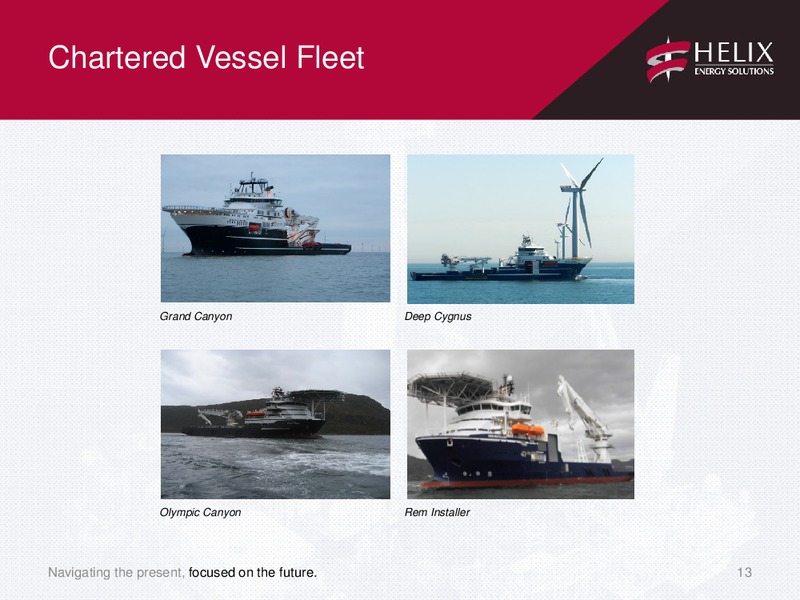 Chartered Vessel Fleet

HELIX
ENERGY SOLUTIONS

Grand Canyon

Deep Cygnus

Olympic Canyon

Rem Installer

Navigating the present, focused on the future.

13